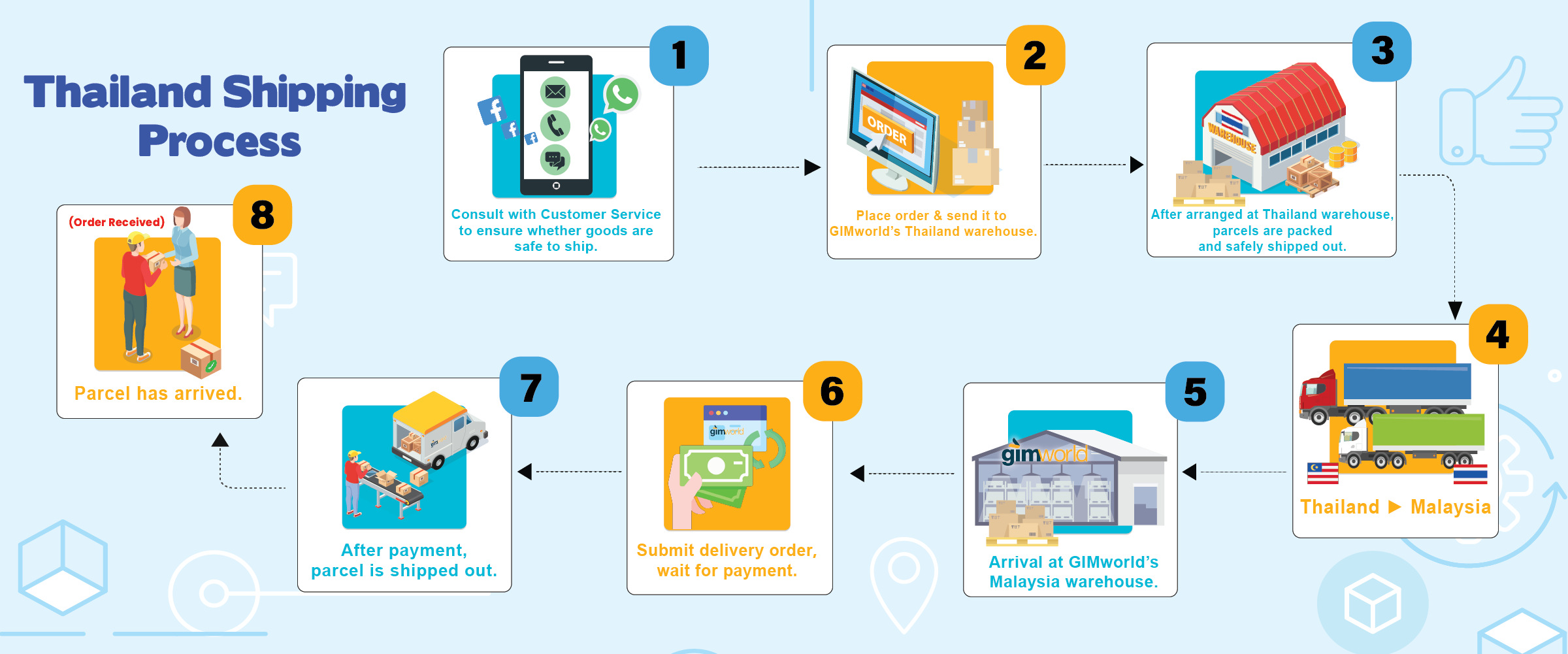 Thailand Shipping Process

1
Consult with Customer Service to ensure whether goods are safe to ship.

2
ORDER
Place order & send it to GIMworld's Thailand warehouse.

3
WAREHOUSE
After arranged at Thailand warehouse, parcels are packed and safely shipped out.

4
Thailand ▶ Malaysia

5
gimworld
Arrival at GIMworld's Malaysia warehouse.

6
gimworld
Submit delivery order, wait for payment.

7
After payment, parcel is shipped out.

8
(Order Received)
Parcel has arrived.